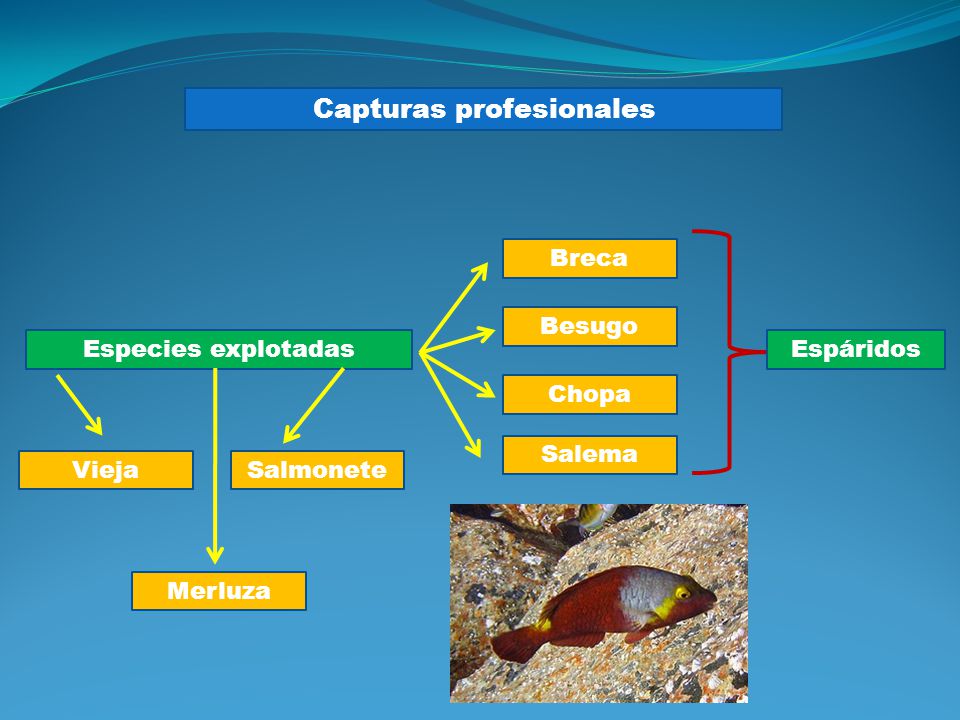 Capturas profesionales

Especies explotadas

Breca

Besugo

Chopa

Salema

Espáridos

Vieja

Salmonete

Merluza